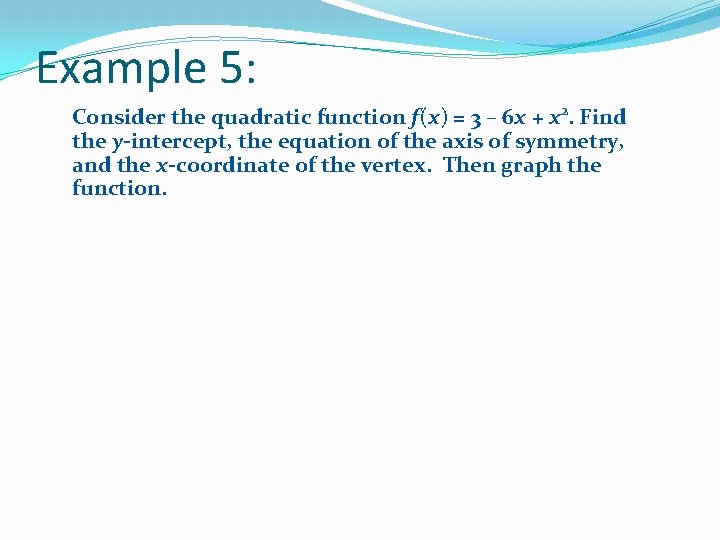 Example 5:

Consider the quadratic function $f(x) = 3 - 6x + x^2$. Find the $y$-intercept, the equation of the axis of symmetry, and the $x$-coordinate of the vertex. Then graph the function.